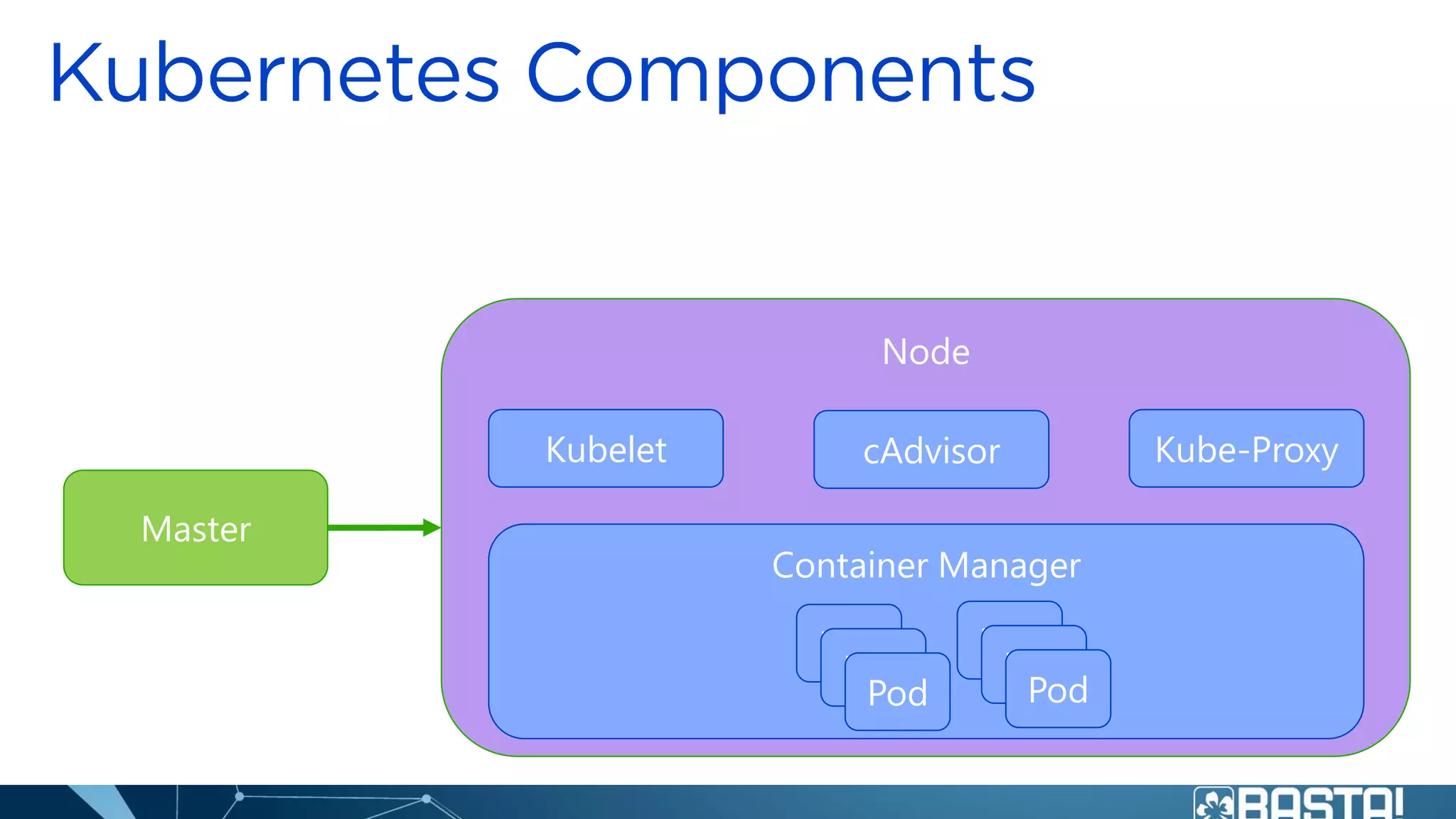 Kubernetes Components

Master

Node

Kubelet

cAdvisor

Kube-Proxy

Container Manager

Pod

Pod

BASTA!